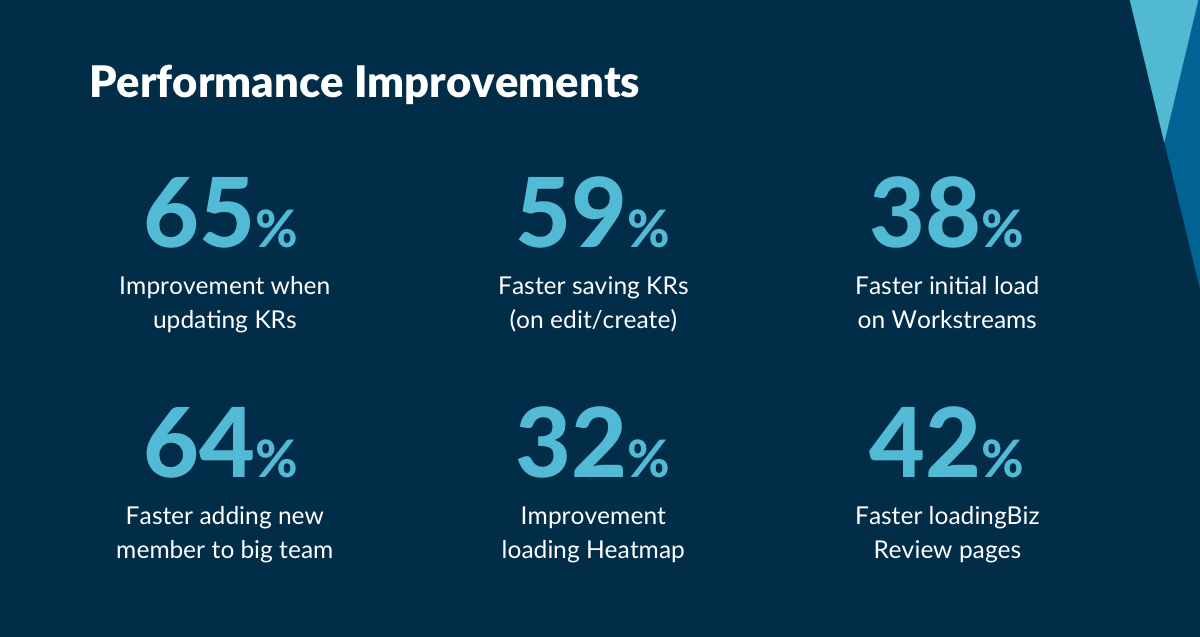 Performance Improvements

65%
Improvement when updating KRs

59%
Faster saving KRs (on edit/create)

38%
Faster initial load on Workstreams

64%
Faster adding new member to big team

32%
Improvement loading Heatmap

42%
Faster loadingBiz Review pages